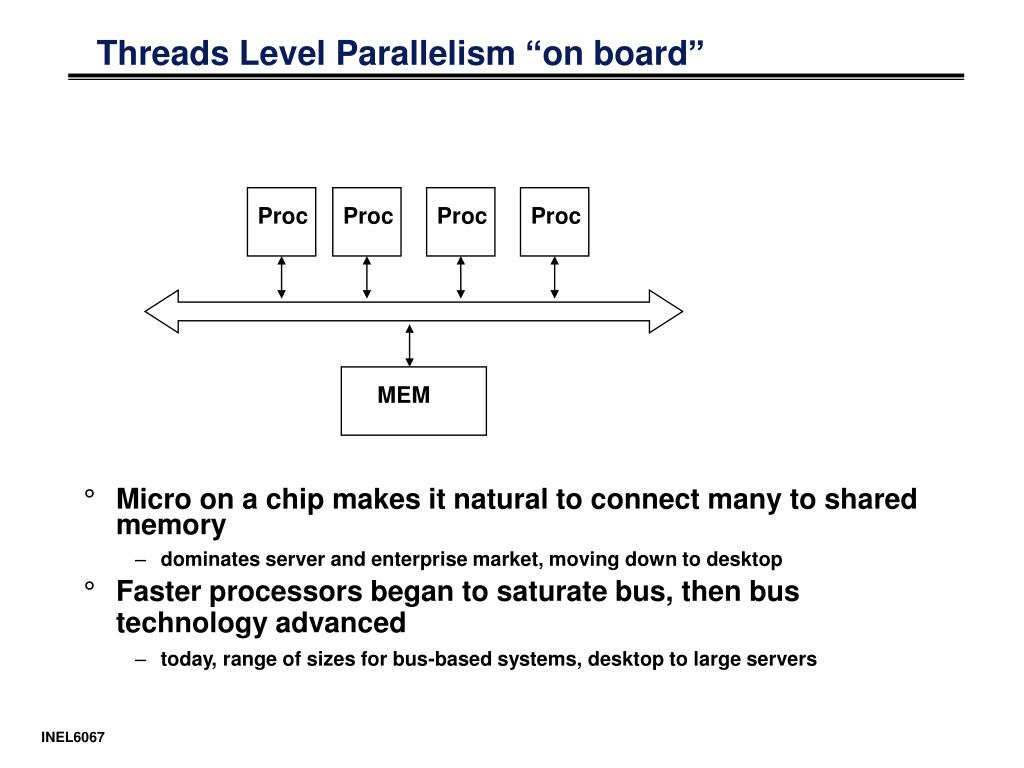 Threads Level Parallelism “on board”

Proc Proc Proc Proc

MEM

° Micro on a chip makes it natural to connect many to shared memory

– dominates server and enterprise market, moving down to desktop

° Faster processors began to saturate bus, then bus technology advanced

– today, range of sizes for bus-based systems, desktop to large servers

INEL6067